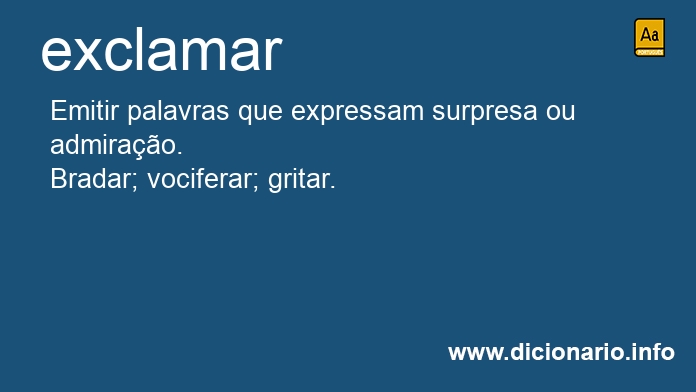 exclamar

Aa
PORTUGUÊS

Emitir palavras que expressam surpresa ou admiração.
Bradar; vociferar; gritar.

www.dicionario.info